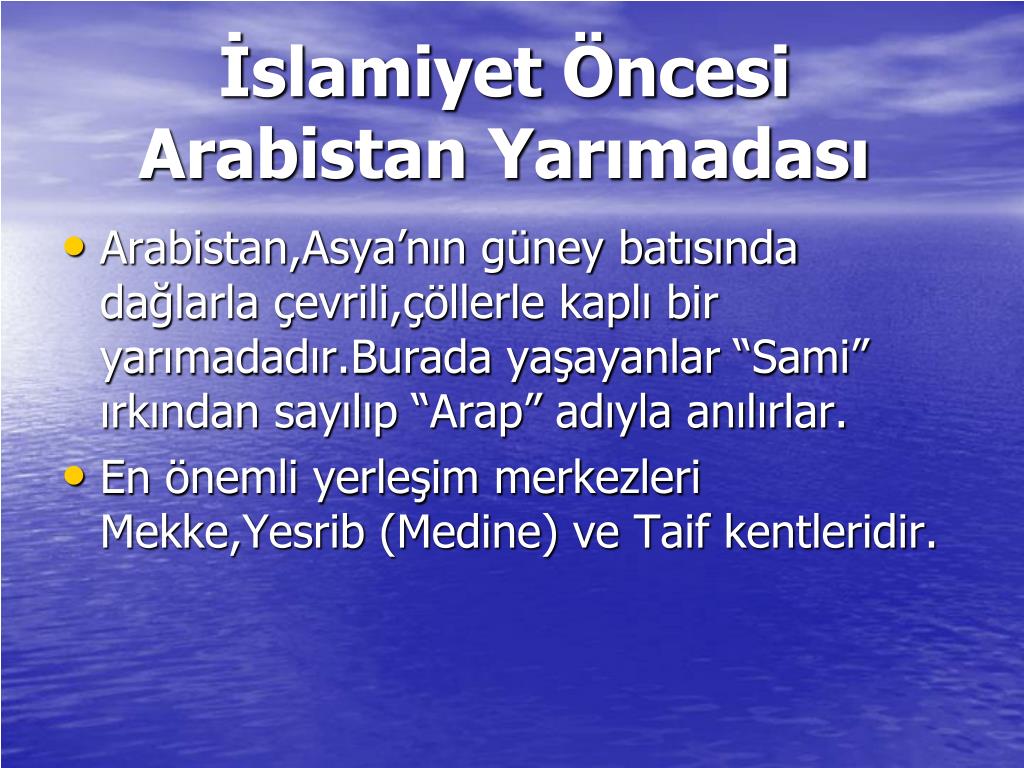 İslamiyet Öncesi Arabistan Yarımadası

• Arabistan,Asya’nın güney batısında dağlarla çevrili,çöllerle kaplı bir yarımadadır.Burada yaşayanlar “Sami” ırkından sayılıp “Arap” adıyla anılırlar.

• En önemli yerleşim merkezleri Mekke,Yesrib (Medine) ve Taif kentleridir.